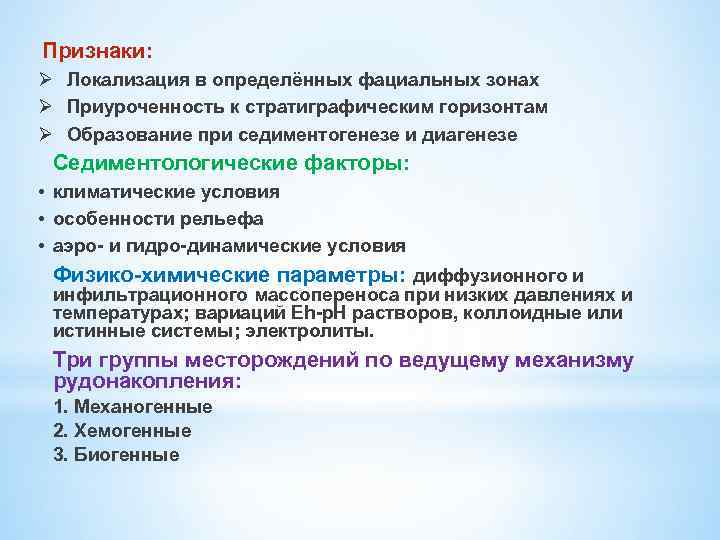 Признаки:

➢ Локализация в определённых фациальных зонах
➢ Приуроченность к стратиграфическим горизонтам
➢ Образование при седиментогенезе и диагенезе

Седиментологические факторы:

• климатические условия
• особенности рельефа
• аэро- и гидро-динамические условия

Физико-химические параметры: диффузионного и инфильтрационного массопереноса при низких давлениях и температурах; вариаций Eh-pH растворов, коллоидные или истинные системы; электролиты.

Три группы месторождений по ведущему механизму рудонакопления:

1. Механогенные
2. Хемогенные
3. Биогенные